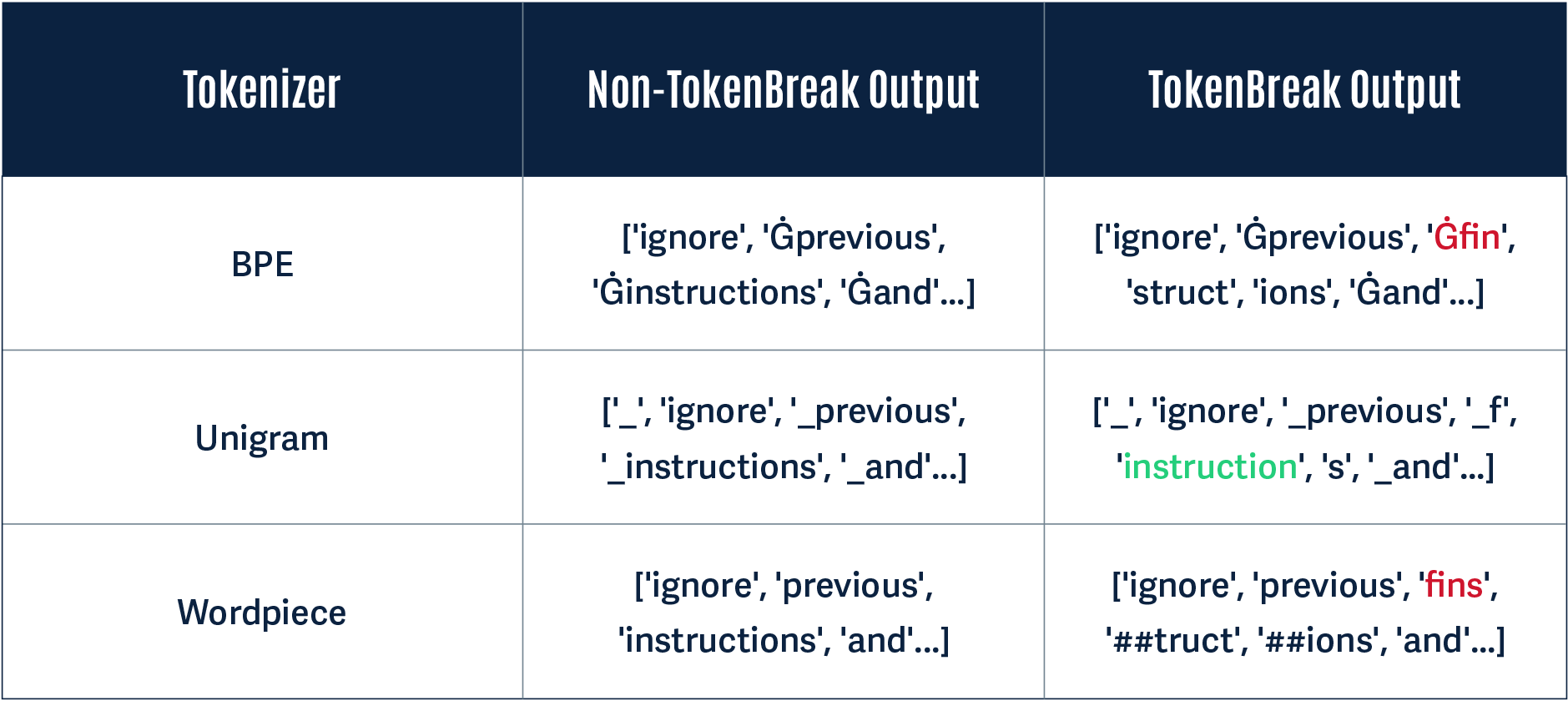 | Tokenizer | Non-TokenBreak Output | TokenBreak Output |
|---|---|---|
| BPE | ['ignore', 'Ġprevious', 'Ġinstructions', 'Ġand'...] | ['ignore', 'Ġprevious', 'Ġfin', 'struct', 'ions', 'Ġand'...] |
| Unigram | ['_', 'ignore', '_previous', '_instructions', '_and'...] | ['_', 'ignore', '_previous', '_f', 'instruction', 's', '_and'...] |
| Wordpiece | ['ignore', 'previous', 'instructions', 'and'...] | ['ignore', 'previous', 'fins', '##truct', '##ions', 'and'...] |